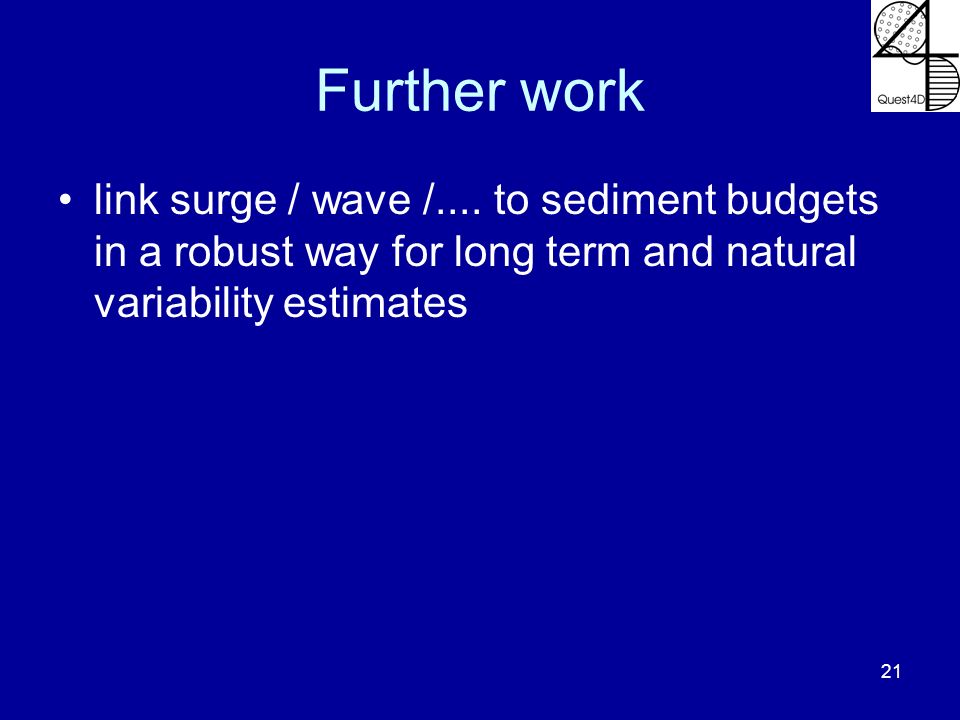 Quest4D

Further work

• link surge / wave /.... to sediment budgets in a robust way for long term and natural variability estimates

21